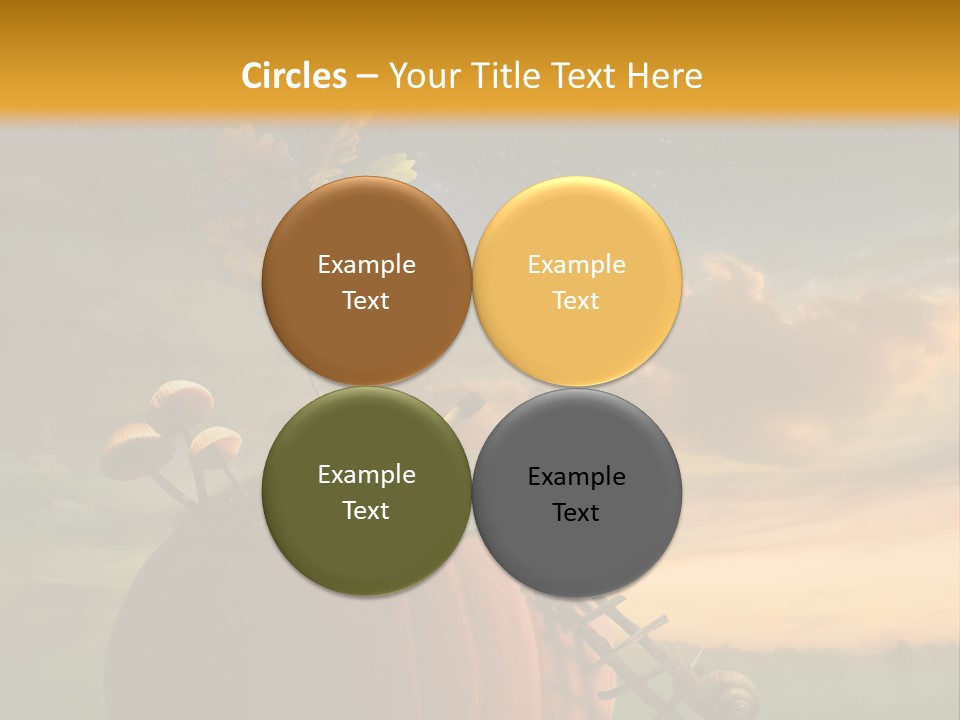 Circles – Your Title Text Here

Example Text

Example Text

Example Text

Example Text